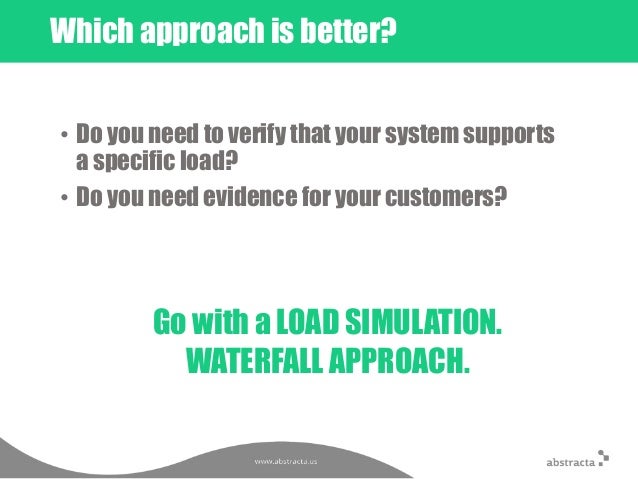 Which approach is better?

• Do you need to verify that your system supports a specific load?

• Do you need evidence for your customers?

Go with a LOAD SIMULATION. WATERFALL APPROACH.

www.abstracta.us

abstracta